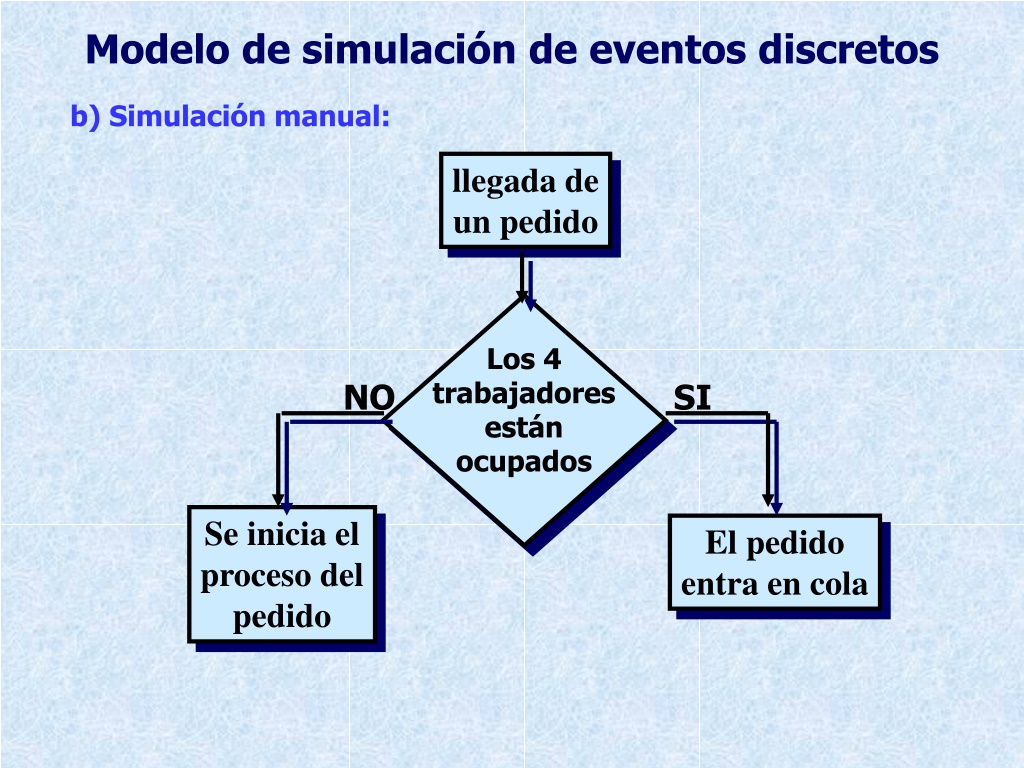 Modelo de simulación de eventos discretos

b) Simulación manual:

llegada de un pedido

Los 4 trabajadores están ocupados

NO

SI

Se inicia el proceso del pedido

El pedido entra en cola